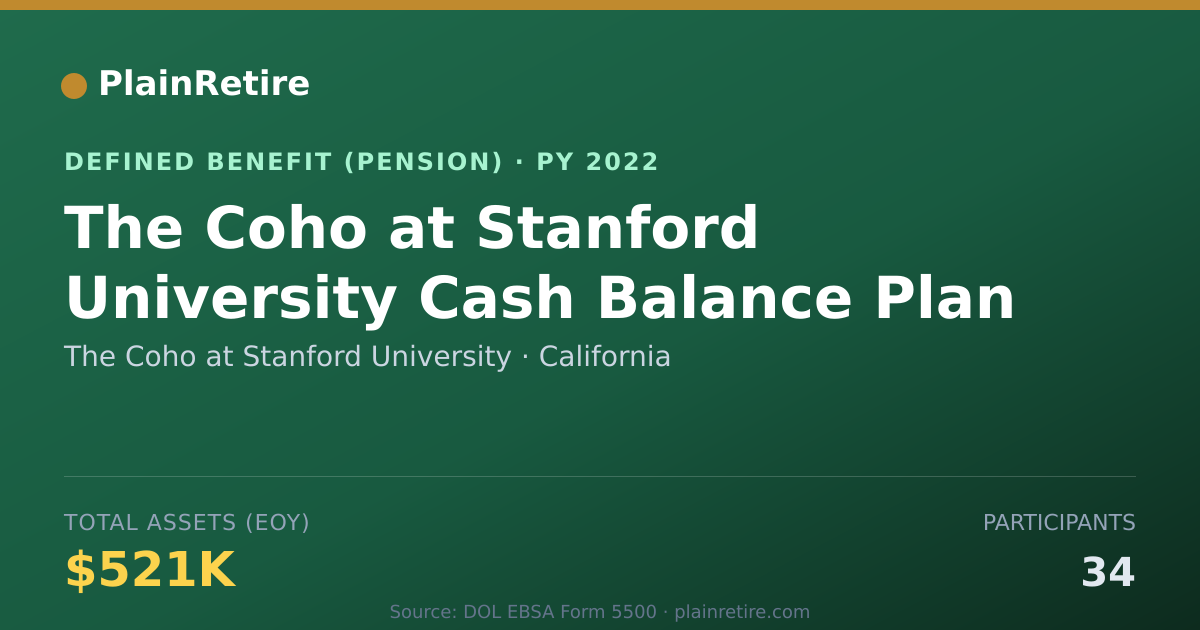 PlainRetire

DEFINED BENEFIT (PENSION) · PY 2022

The Coho at Stanford University Cash Balance Plan

The Coho at Stanford University · California

TOTAL ASSETS (EOY)

$521K

PARTICIPANTS

34

Source: DOL EBSA Form 5500 · plainretire.com